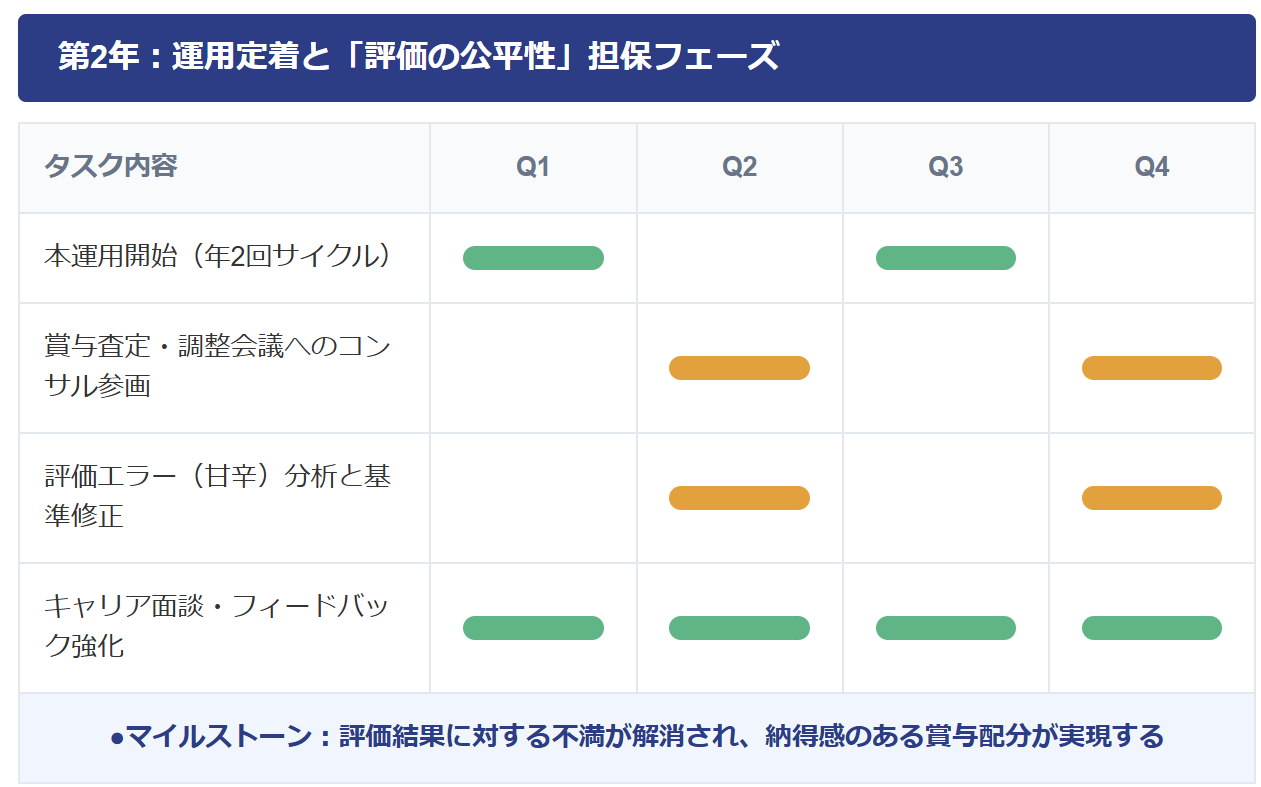 第2年：運用定着と「評価の公平性」担保フェーズ

| タスク内容 | Q1 | Q2 | Q3 | Q4 |
|---|---|---|---|---|
| 本運用開始（年2回サイクル） | | | | |
| 賞与査定・調整会議へのコンサル参画 | | | | |
| 評価エラー（甘辛）分析と基準修正 | | | | |
| キャリア面談・フィードバック強化 | | | | |

●マイルストーン：評価結果に対する不満が解消され、納得感のある賞与配分が実現する